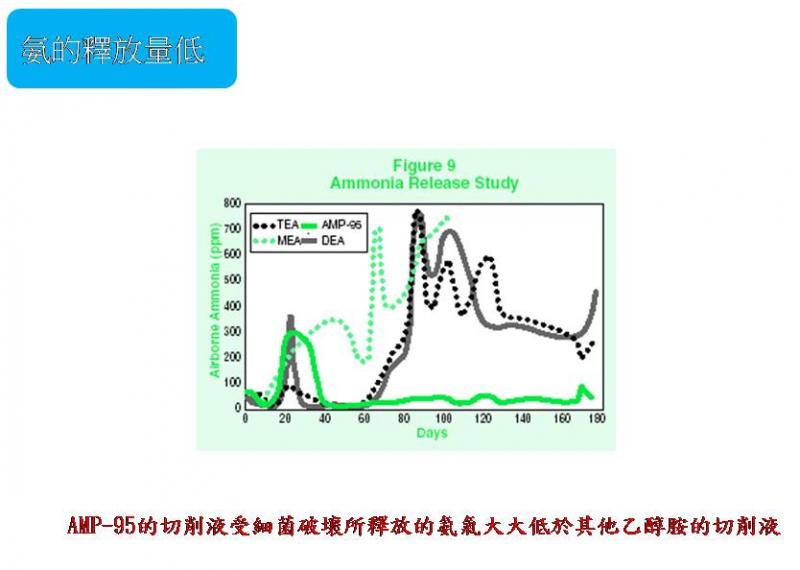 氨的釋放量低

Figure 9
Ammonia Release Study

TEA
AMP-95
MEA
DEA

Airborne Ammonia (ppm)

800
700
600
500
400
300
200
100
0

0 20 40 60 80 100 120 140 160 180
Days

AMP-95的切削液受細菌破壞所釋放的氨氣大大低於其他乙醇胺的切削液